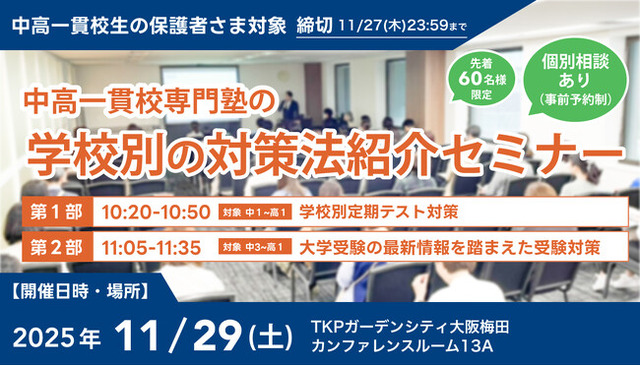 中高一貫校生の保護者さま対象 締切 11/27(木)23:59まで

先着 60名様 限定

個別相談 あり (事前予約制)

中高一貫校専門塾の
学校別の対策法紹介セミナー

第1部 10:20-10:50 対象 中1~高1 学校別定期テスト対策

第2部 11:05-11:35 対象 中3~高1 大学受験の最新情報を踏まえた受験対策

【開催日時・場所】

2025年 11/29(土) TKPガーデンシティ大阪梅田 カンファレンスルーム13A